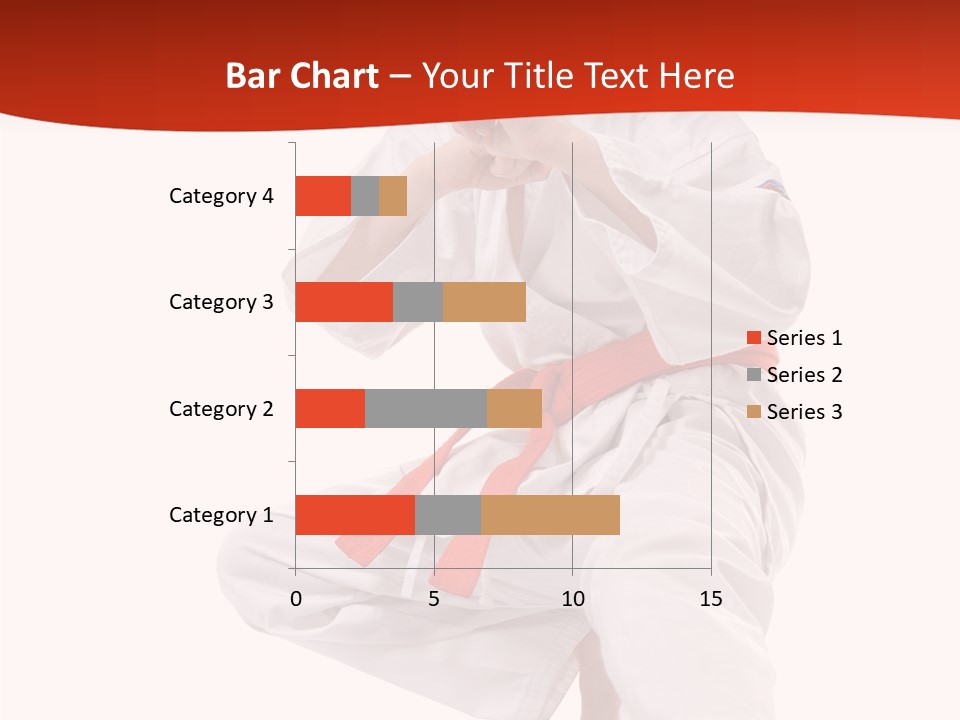 Bar Chart – Your Title Text Here

Category 4
Category 3
Category 2
Category 1

0
5
10
15

Series 1
Series 2
Series 3